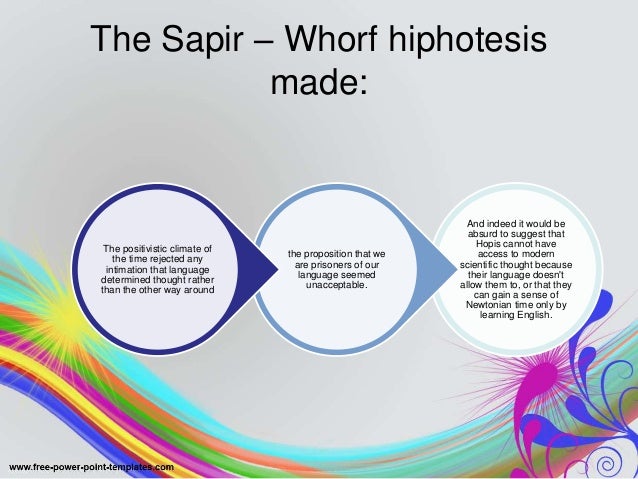 The Sapir – Whorf hiphotesis made:

The positivistic climate of the time rejected any intimation that language determined thought rather than the other way around

the proposition that we are prisoners of our language seemed unacceptable.

And indeed it would be absurd to suggest that Hopis cannot have access to modern scientific thought because their language doesn't allow them to, or that they can gain a sense of Newtonian time only by learning English.

www.free-power-point-templates.com